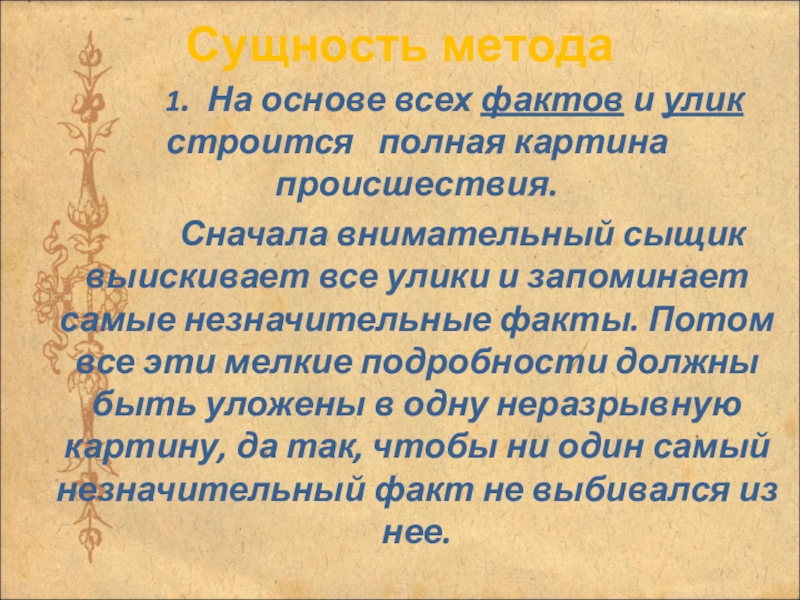 Сущность метода

1. На основе всех фактов и улик строится полная картина происшествия.

Сначала внимательный сыщик выискивает все улики и запоминает самые незначительные факты. Потом все эти мелкие подробности должны быть уложены в одну неразрывную картину, да так, чтобы ни один самый незначительный факт не выбивался из нее.